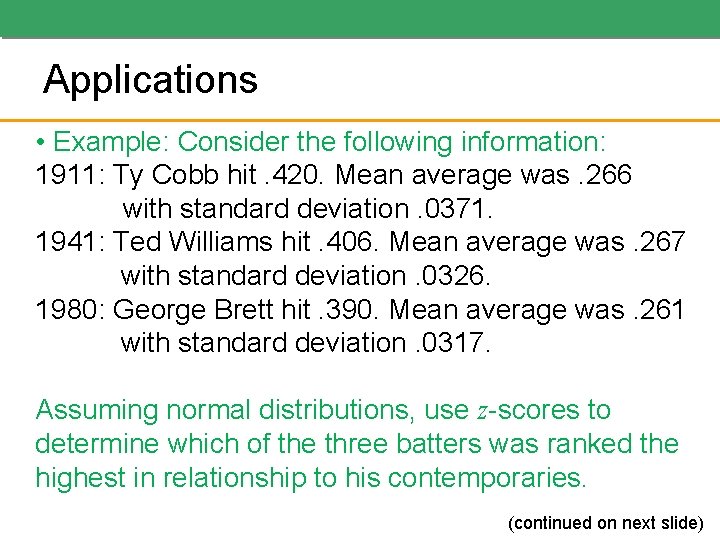 Applications

• Example: Consider the following information:
1911: Ty Cobb hit .420. Mean average was .266 with standard deviation .0371.
1941: Ted Williams hit .406. Mean average was .267 with standard deviation .0326.
1980: George Brett hit .390. Mean average was .261 with standard deviation .0317.

Assuming normal distributions, use $z$-scores to determine which of the three batters was ranked the highest in relationship to his contemporaries.

(continued on next slide)